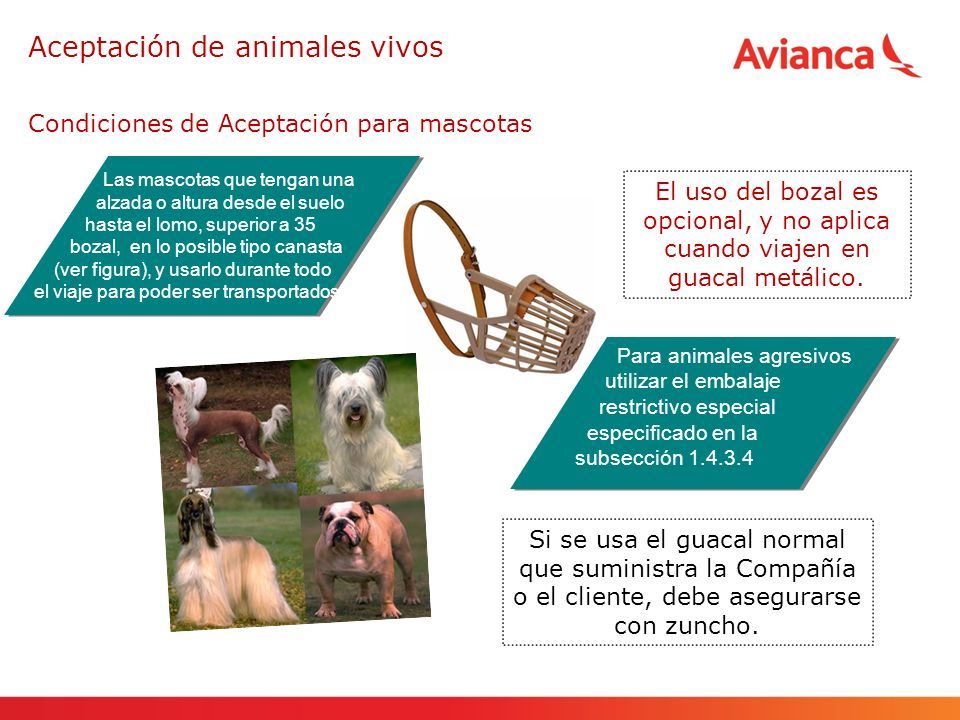 Aceptación de animales vivos

Avianca

Condiciones de Aceptación para mascotas

Las mascotas que tengan una alzada o altura desde el suelo hasta el lomo, superior a 35 bozal, en lo posible tipo canasta (ver figura), y usarlo durante todo el viaje para poder ser transportados

El uso del bozal es opcional, y no aplica cuando viajen en guacal metálico.

Para animales agresivos utilizar el embalaje restrictivo especial especificado en la subsección 1.4.3.4

Si se usa el guacal normal que suministra la Compañía o el cliente, debe asegurarse con zuncho.